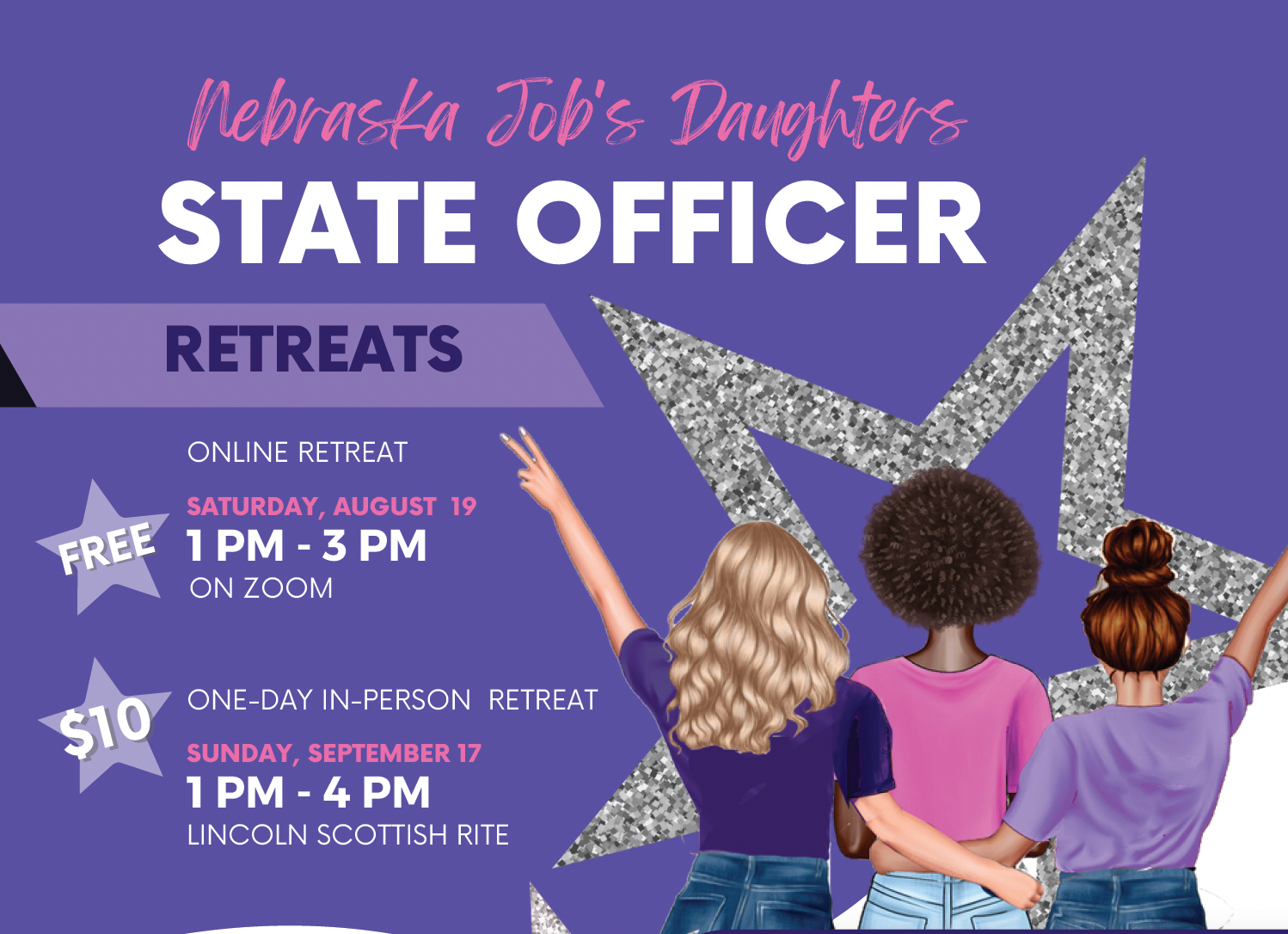 Nebraska Job's Daughters
STATE OFFICER
RETREATS

ONLINE RETREAT

FREE

SATURDAY, AUGUST 19
1 PM - 3 PM
ON ZOOM

$10

ONE-DAY IN-PERSON RETREAT

SUNDAY, SEPTEMBER 17
1 PM - 4 PM
LINCOLN SCOTTISH RITE